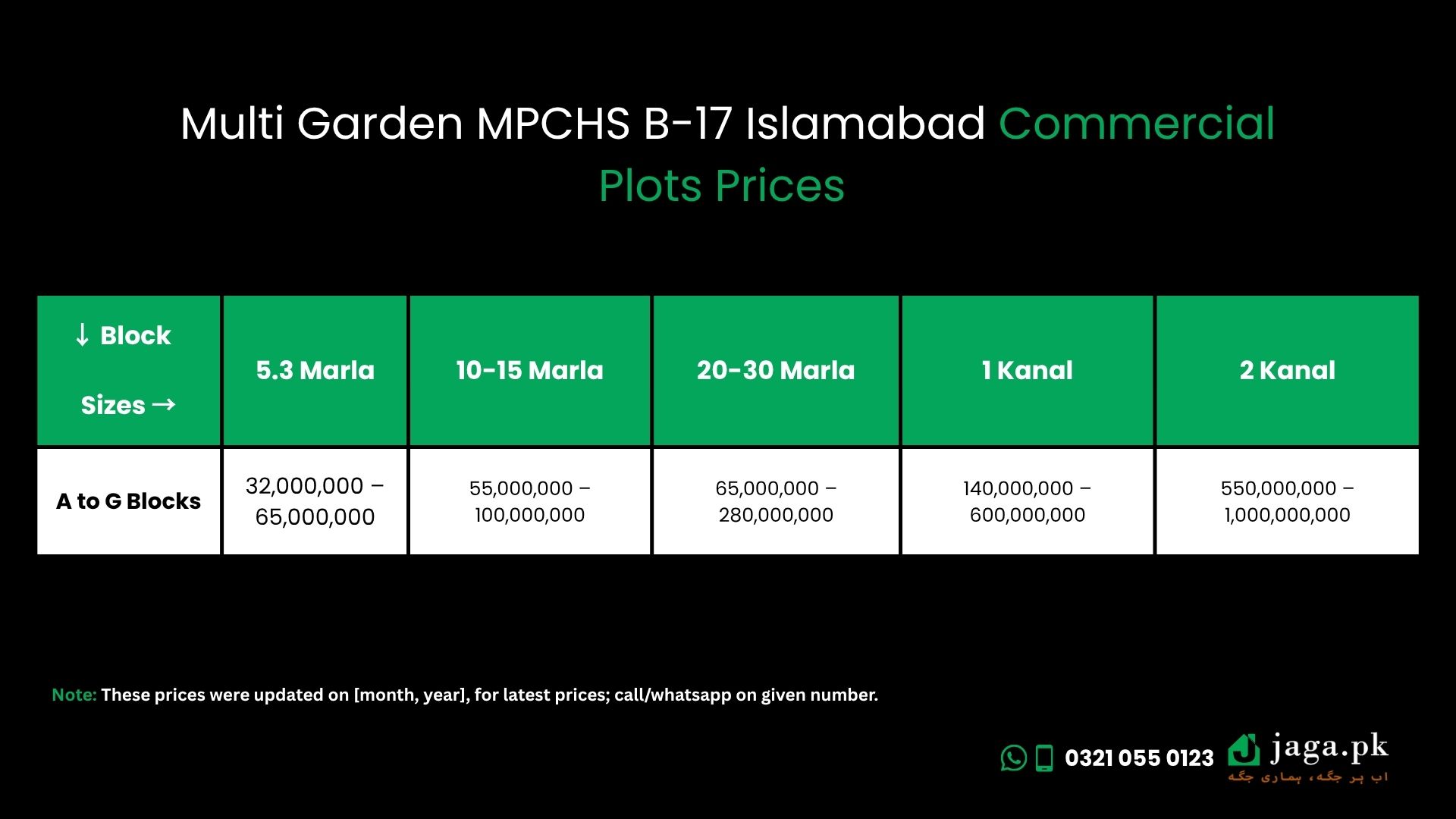 Multi Garden MPCHS B-17 Islamabad Commercial Plots Prices

| ↓ Block Sizes → | 5.3 Marla | 10-15 Marla | 20-30 Marla | 1 Kanal | 2 Kanal |
|---|---|---|---|---|---|
| A to G Blocks | 32,000,000 – 65,000,000 | 55,000,000 – 100,000,000 | 65,000,000 – 280,000,000 | 140,000,000 – 600,000,000 | 550,000,000 – 1,000,000,000 |

Note: These prices were updated on [month, year], for latest prices; call/whatsapp on given number.

0321 055 0123

jaga.pk
اب ہر جگہ، ہماری جگہ